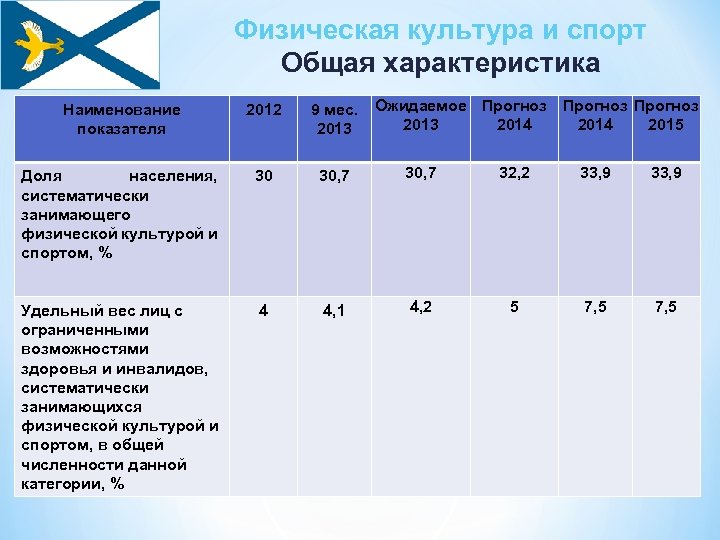 Физическая культура и спорт
Общая характеристика

| Наименование показателя | 2012 | 9 мес. 2013 | Ожидаемое 2013 | Прогноз 2014 | Прогноз 2014 | Прогноз 2015 |
|---|---|---|---|---|---|---|
| Доля населения, систематически занимающего физической культурой и спортом, % | 30 | 30,7 | 30,7 | 32,2 | 33,9 | 33,9 |
| Удельный вес лиц с ограниченными возможностями здоровья и инвалидов, систематически занимающихся физической культурой и спортом, в общей численности данной категории, % | 4 | 4,1 | 4,2 | 5 | 7,5 | 7,5 |